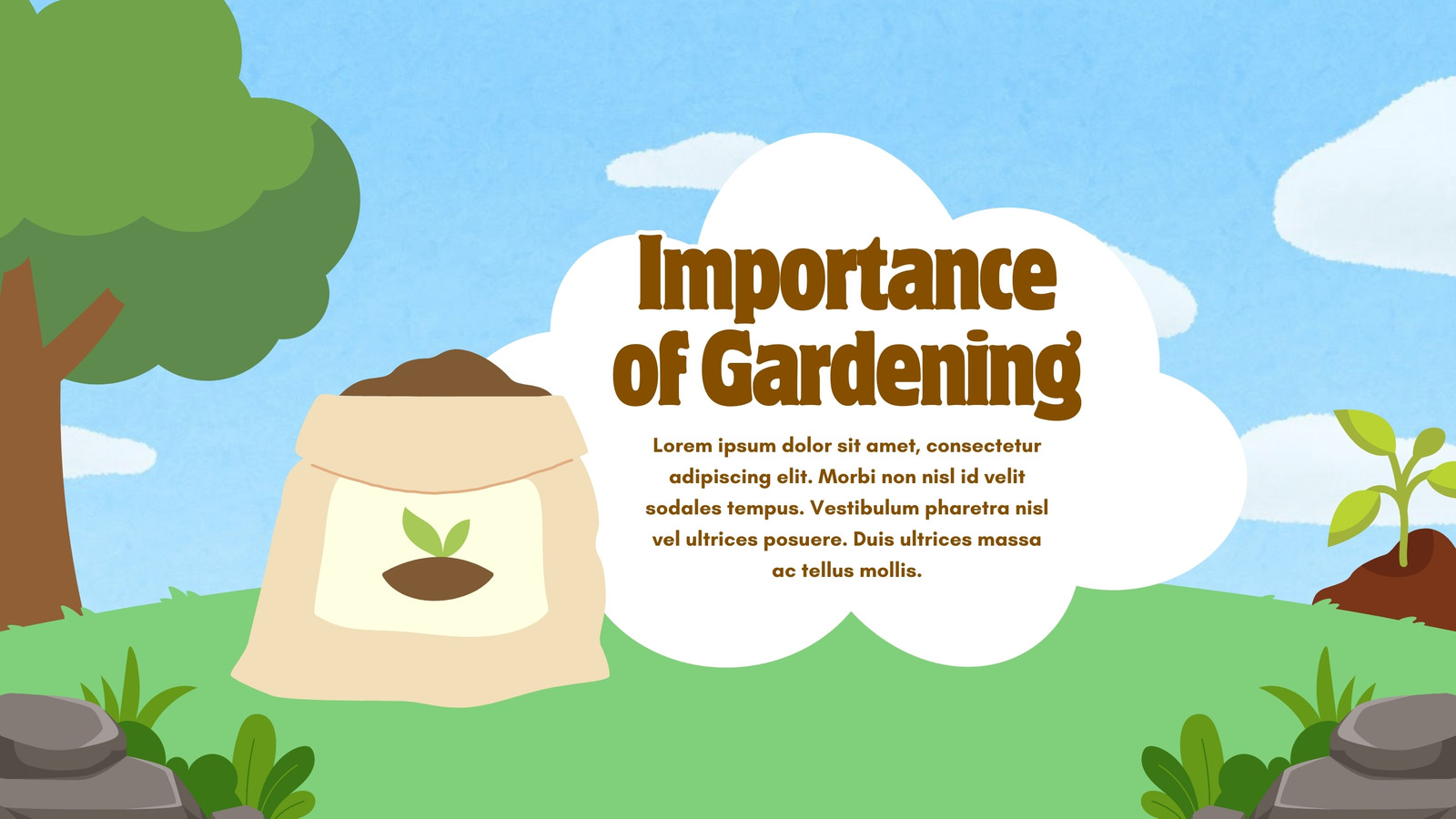 Importance of Gardening

Lorem ipsum dolor sit amet, consectetur adipiscing elit. Morbi non nisl id velit sodales tempus. Vestibulum pharetra nisl vel ultrices posuere. Duis ultrices massa ac tellus mollis.